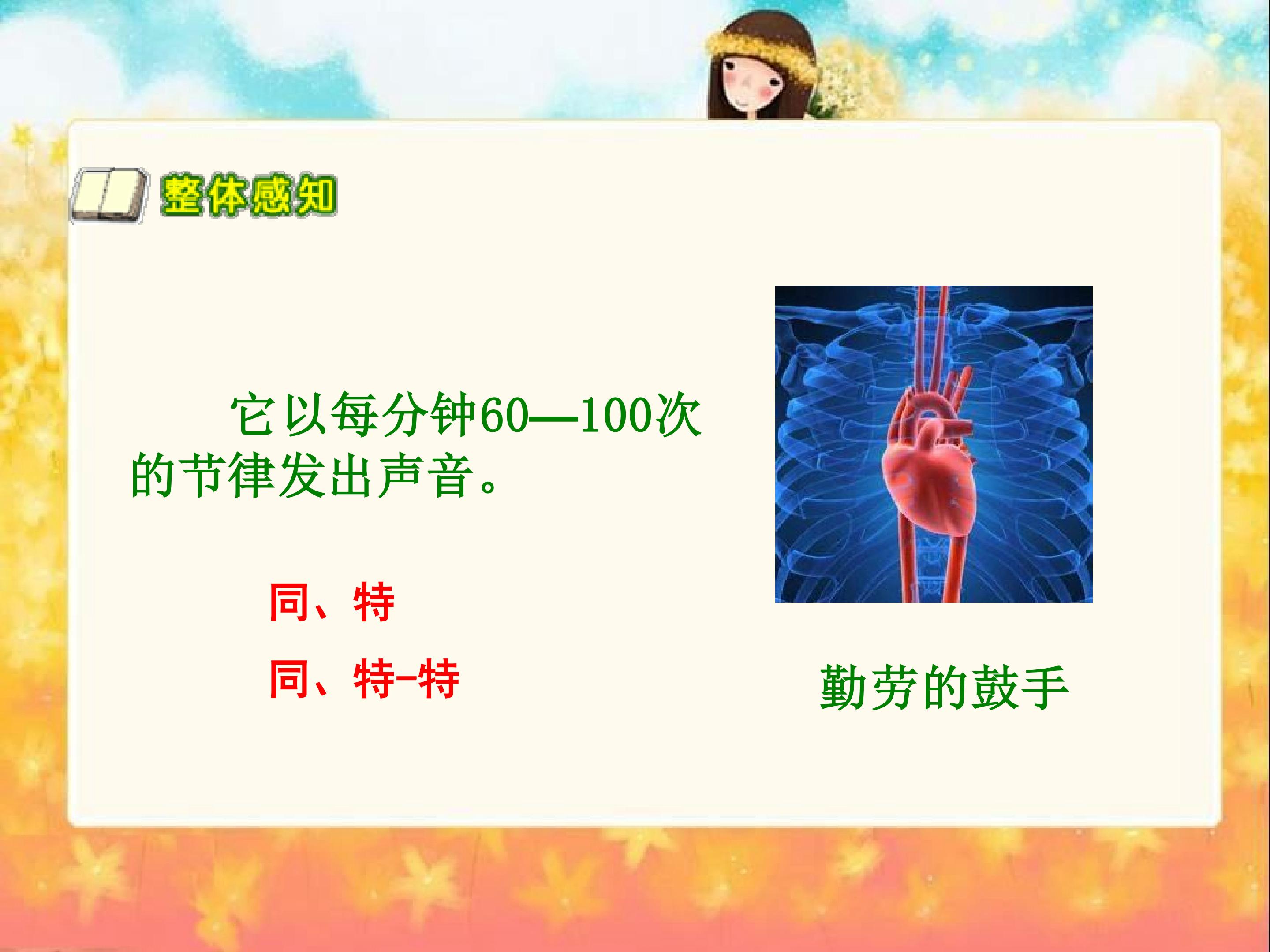 整体感知

它以每分钟60—100次的节律发出声音。

同、特

同、特-特

勤劳的鼓手